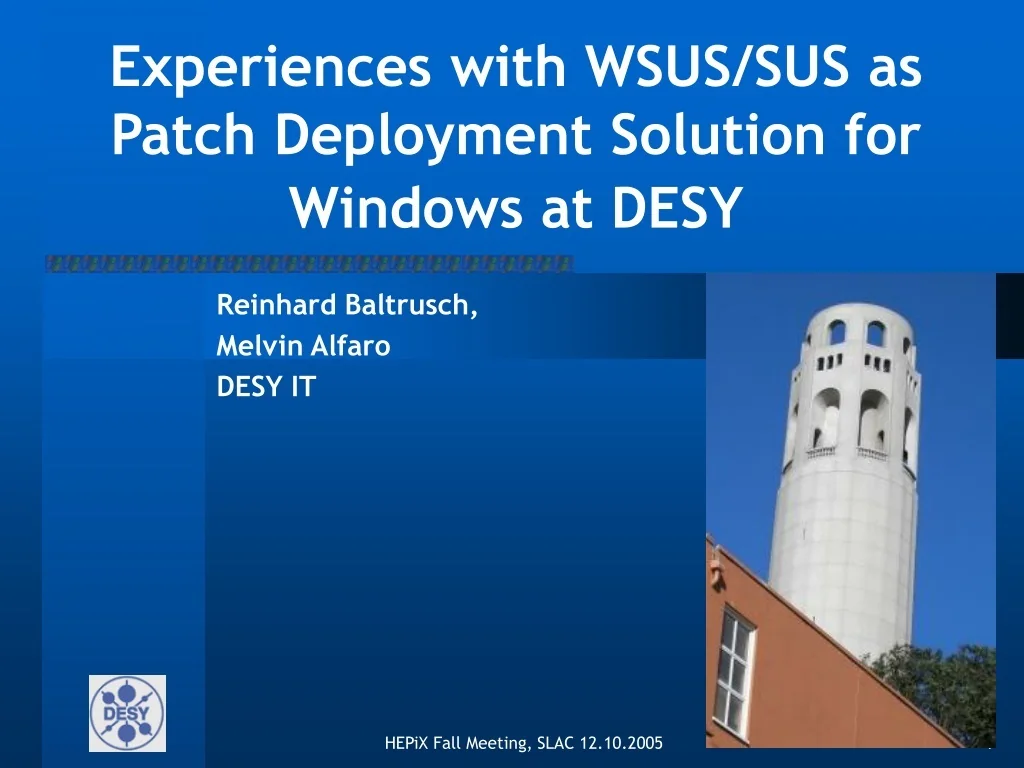 Experiences with WSUS/SUS as Patch Deployment Solution for Windows at DESY

Reinhard Baltrusch,
Melvin Alfaro
DESY IT

DESY

HEPiX Fall Meeting, SLAC 12.10.2005